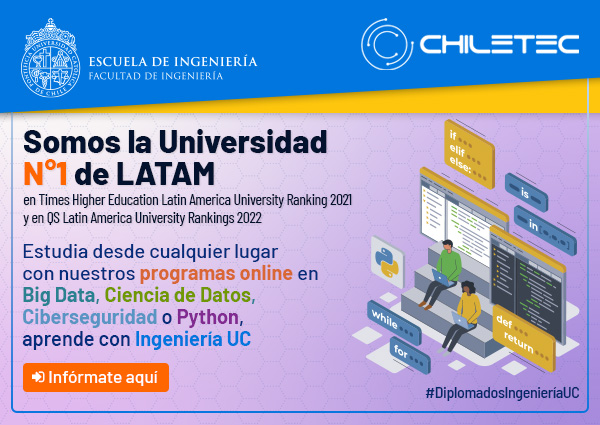 PONTIFICIA UNIVERSIDAD CATÓLICA DE CHILE

ESCUELA DE INGENIERÍA
FACULTAD DE INGENIERÍA

CHILETEC

Somos la Universidad N°1 de LATAM
en Times Higher Education Latin America University Ranking 2021 y en QS Latin America University Rankings 2022

Estudia desde cualquier lugar con nuestros programas online en Big Data, Ciencia de Datos, Ciberseguridad o Python, aprende con Ingeniería UC

Infórmate aquí

if
elif
else:
is
in
while
for
def
return

#DiplomadosIngenieríaUC